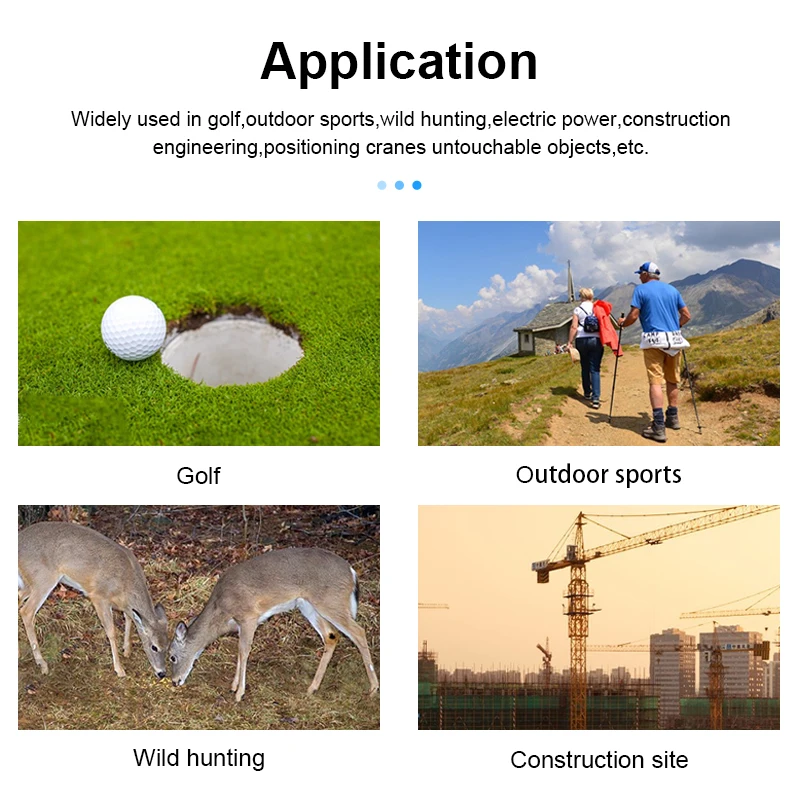 Application

Widely used in golf,outdoor sports,wild hunting,electric power,construction engineering,positioning cranes untouchable objects,etc.

Golf

Outdoor sports

Wild hunting

Construction site